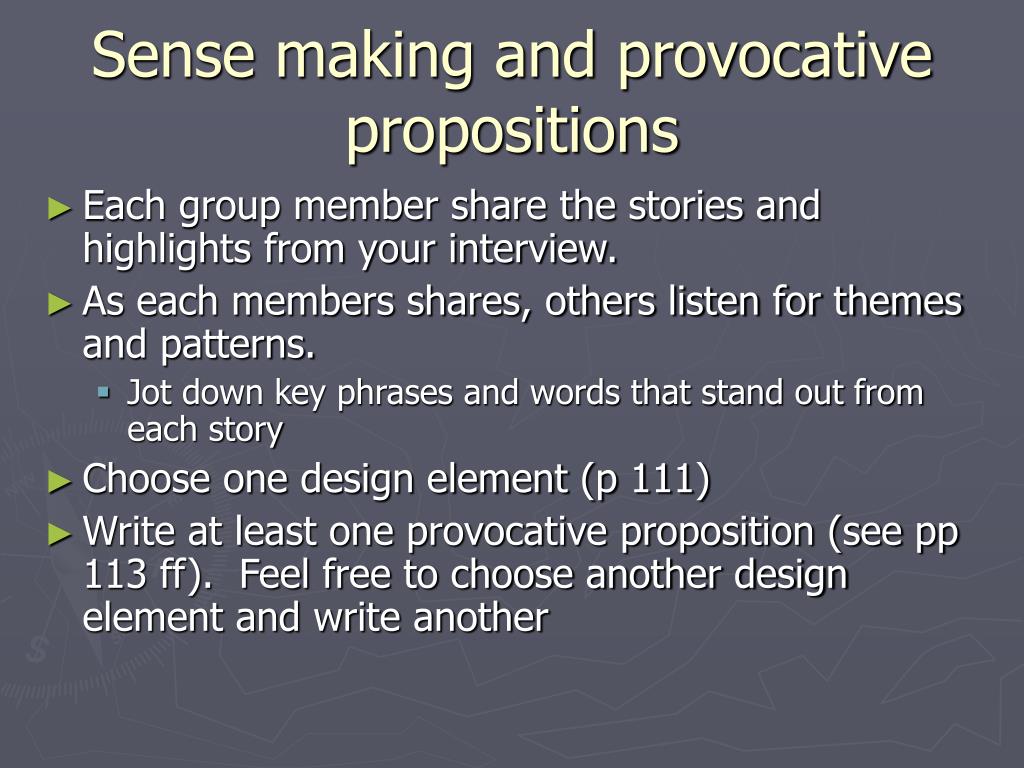 Sense making and provocative propositions

► Each group member share the stories and highlights from your interview.

► As each members shares, others listen for themes and patterns.

▪ Jot down key phrases and words that stand out from each story

► Choose one design element (p 111)

► Write at least one provocative proposition (see pp 113 ff). Feel free to choose another design element and write another